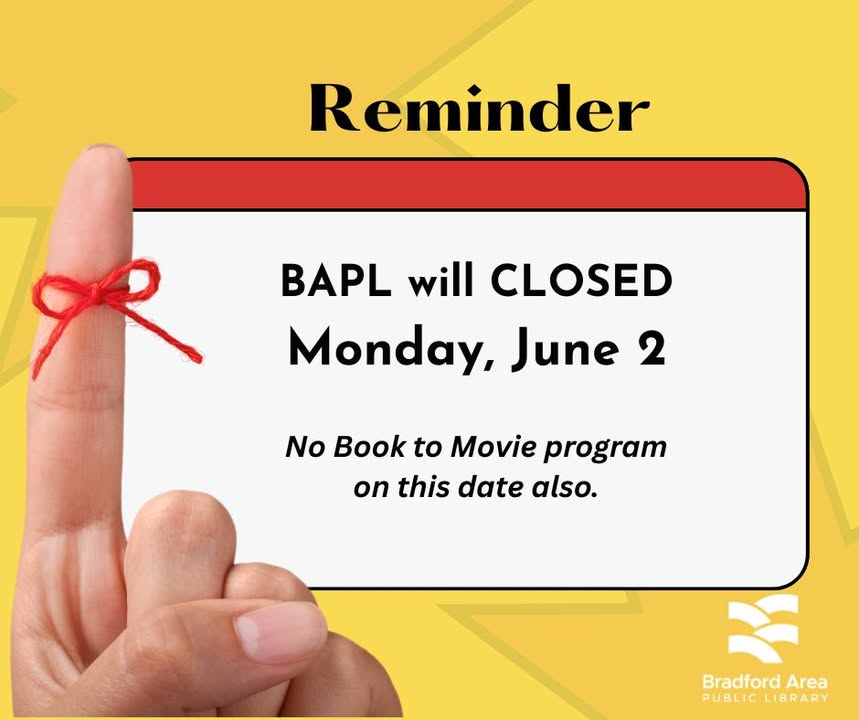 Reminder

BAPL will CLOSED
Monday, June 2

No Book to Movie program on this date also.

Bradford Area
PUBLIC LIBRARY